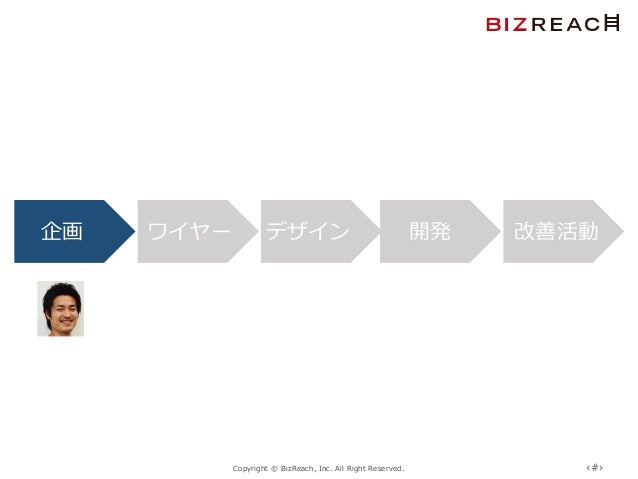 BIZREACH

企画 ワイヤー デザイン 開発 改善活動

Copyright © BizReach, Inc. All Right Reserved.

‹#›